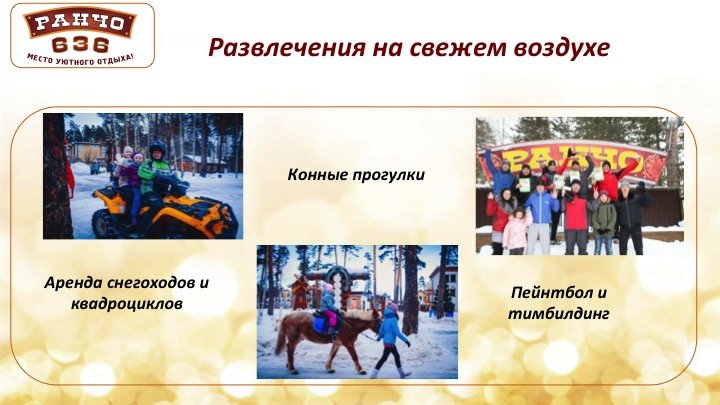 РАНЧО
636
МЕСТО УЮТНОГО ОТДЫХА!

Развлечения на свежем воздухе

Конные прогулки

РАНЧО

Аренда снегоходов и квадроциклов

Пейнтбол и тимбилдинг